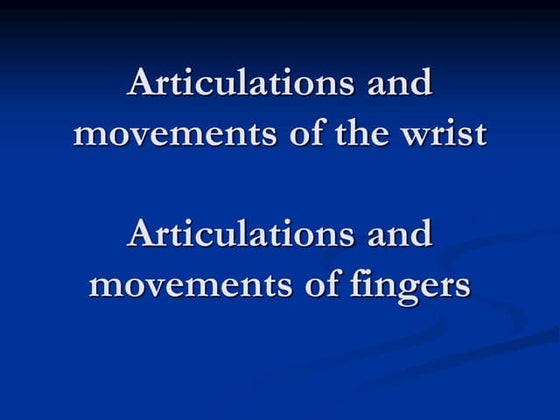 Articulations and movements of the wrist

Articulations and movements of fingers